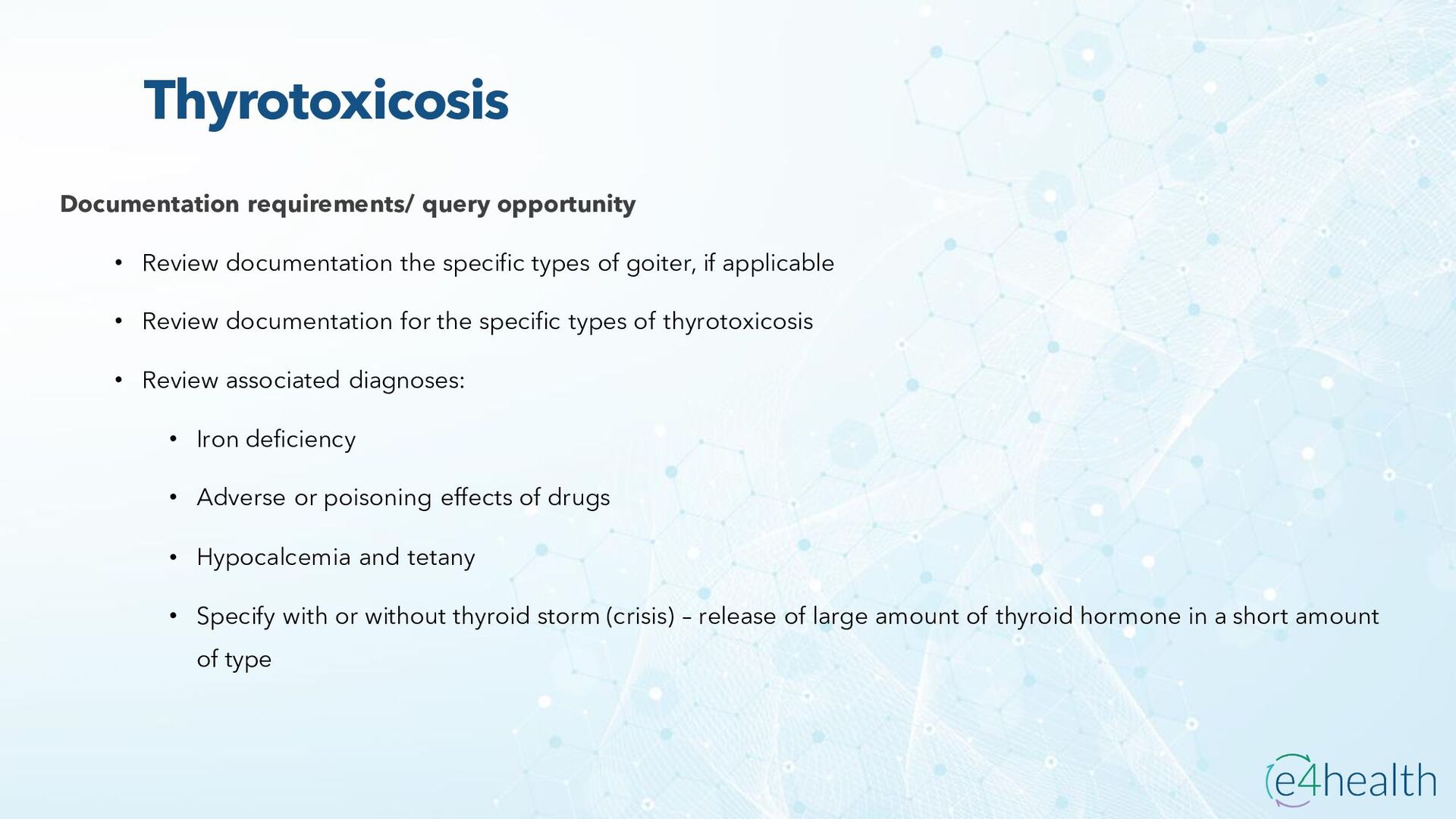 Thyrotoxicosis

Documentation requirements/ query opportunity

• Review documentation the specific types of goiter, if applicable

• Review documentation for the specific types of thyrotoxicosis

• Review associated diagnoses:

• Iron deficiency

• Adverse or poisoning effects of drugs

• Hypocalcemia and tetany

• Specify with or without thyroid storm (crisis) – release of large amount of thyroid hormone in a short amount of type

e4health